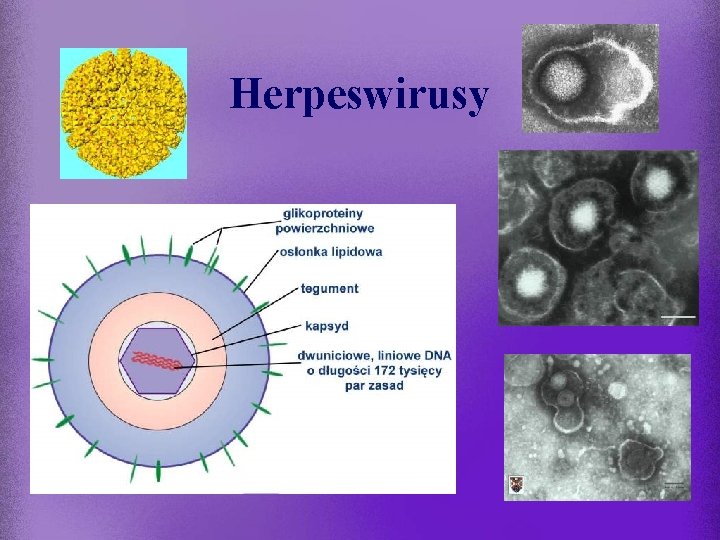 Herpeswirusy

glikoproteiny powierzchniowe

osłonka lipidowa

tegument

kapsyd

dwuniciowe, liniowe DNA o długości 172 tysięcy par zasad